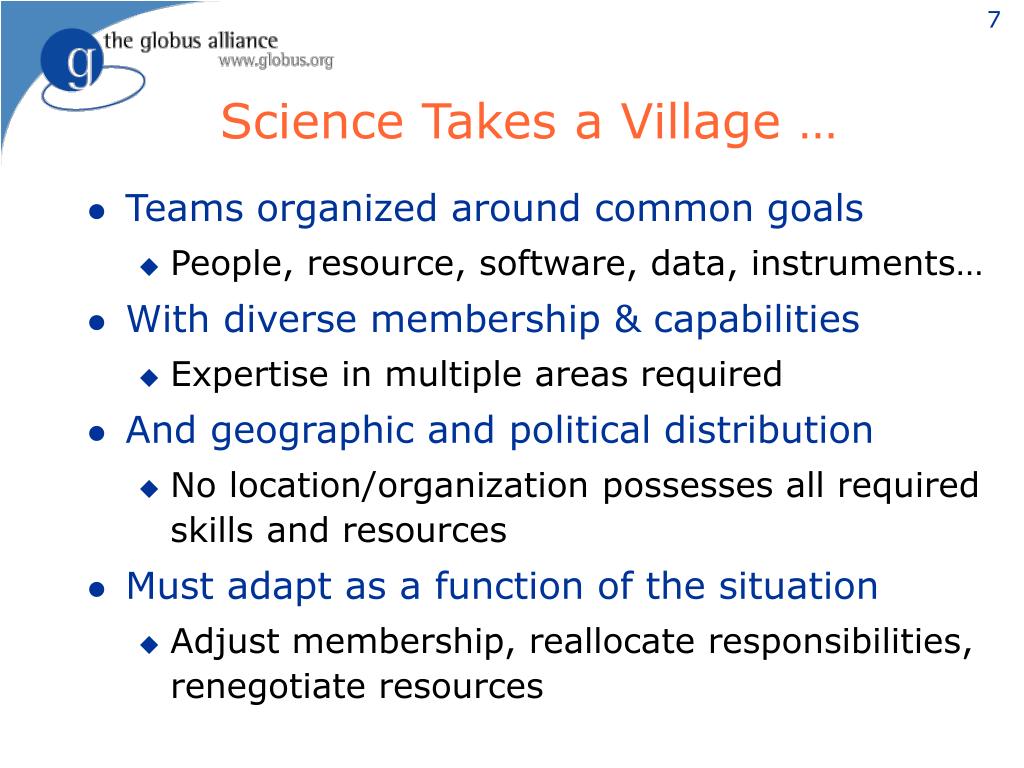 7

g the globus alliance
www.globus.org

Science Takes a Village …

● Teams organized around common goals
◆ People, resource, software, data, instruments…
● With diverse membership & capabilities
◆ Expertise in multiple areas required
● And geographic and political distribution
◆ No location/organization possesses all required skills and resources
● Must adapt as a function of the situation
◆ Adjust membership, reallocate responsibilities, renegotiate resources